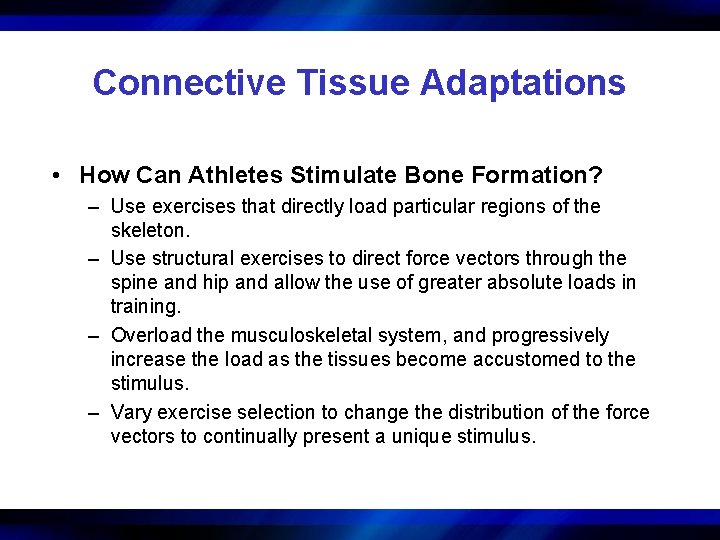 Connective Tissue Adaptations

• How Can Athletes Stimulate Bone Formation?

– Use exercises that directly load particular regions of the skeleton.

– Use structural exercises to direct force vectors through the spine and hip and allow the use of greater absolute loads in training.

– Overload the musculoskeletal system, and progressively increase the load as the tissues become accustomed to the stimulus.

– Vary exercise selection to change the distribution of the force vectors to continually present a unique stimulus.